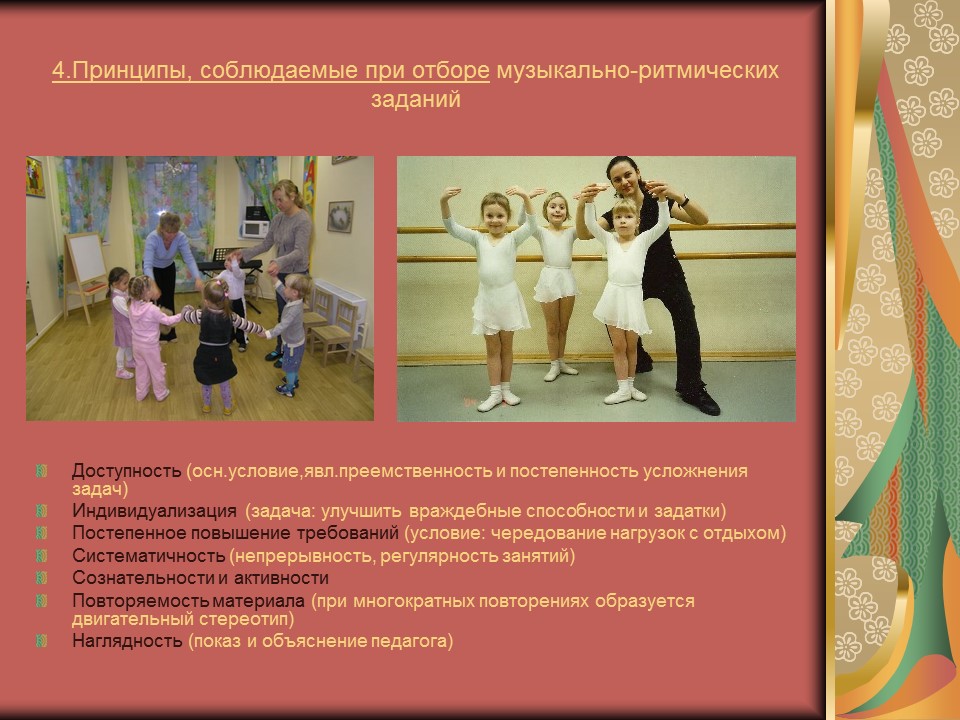 4.Принципы, соблюдаемые при отборе музыкально-ритмических заданий

Доступность (осн.условие,явл.преемственность и постепенность усложнения задач)
Индивидуализация (задача: улучшить враждебные способности и задатки)
Постепенное повышение требований (условие: чередование нагрузок с отдыхом)
Систематичность (непрерывность, регулярность занятий)
Сознательности и активности
Повторяемость материала (при многократных повторениях образуется двигательный стереотип)
Наглядность (показ и объяснение педагога)